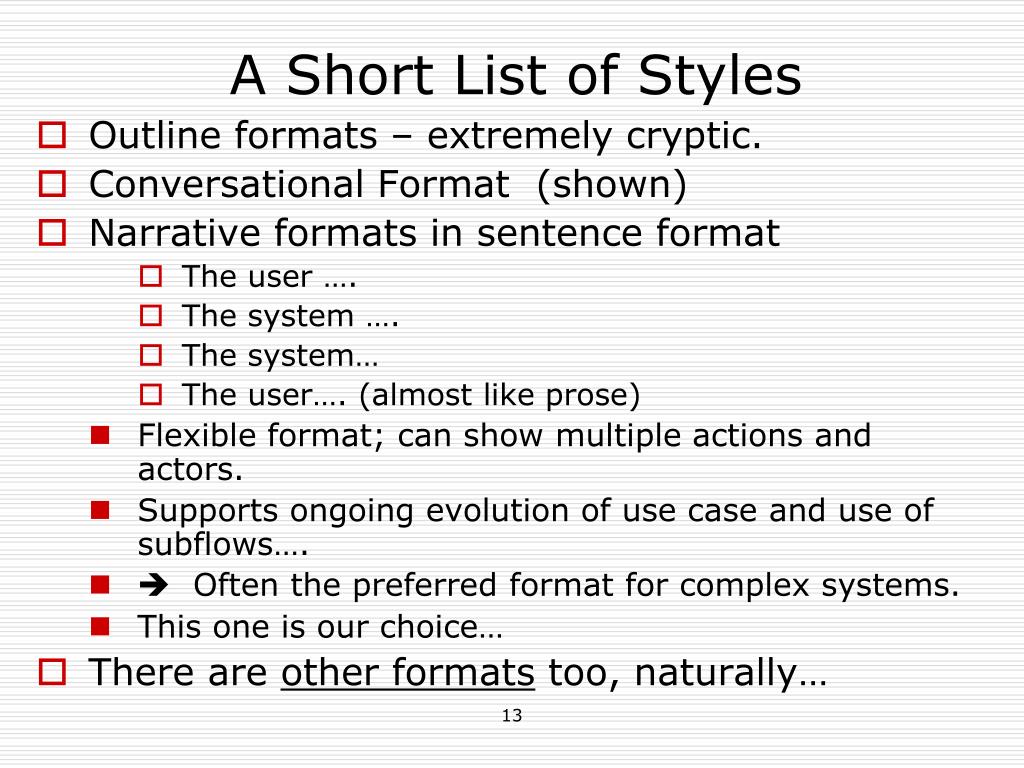 A Short List of Styles

Outline formats – extremely cryptic.

Conversational Format (shown)

Narrative formats in sentence format

The user ….

The system ….

The system…

The user…. (almost like prose)

Flexible format; can show multiple actions and actors.

Supports ongoing evolution of use case and use of subflows….

➔ Often the preferred format for complex systems.

This one is our choice…

There are other formats too, naturally…

13